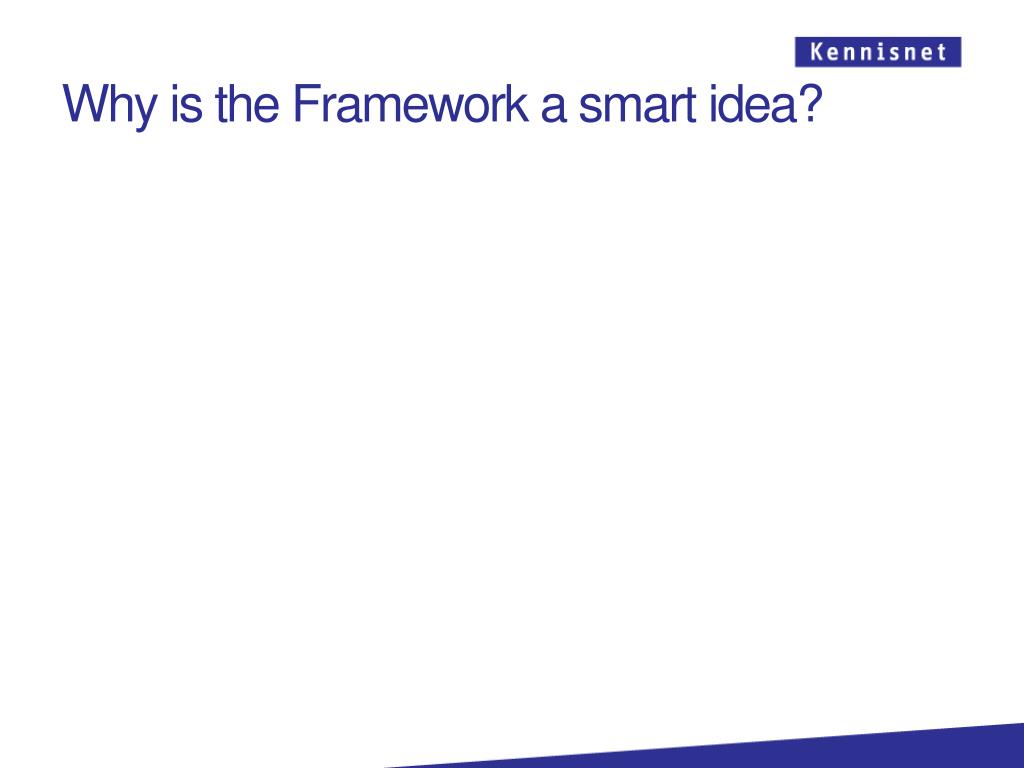 Kennisnet

Why is the Framework a smart idea?